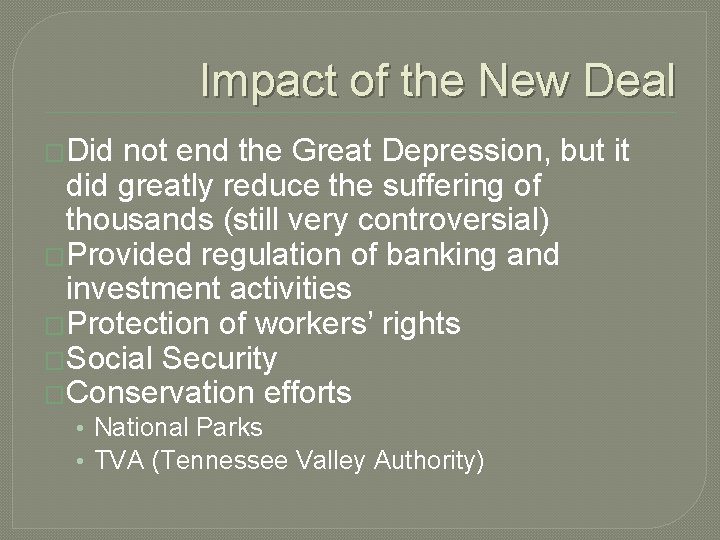 Impact of the New Deal

Did not end the Great Depression, but it did greatly reduce the suffering of thousands (still very controversial)

Provided regulation of banking and investment activities

Protection of workers' rights

Social Security

Conservation efforts

• National Parks

• TVA (Tennessee Valley Authority)